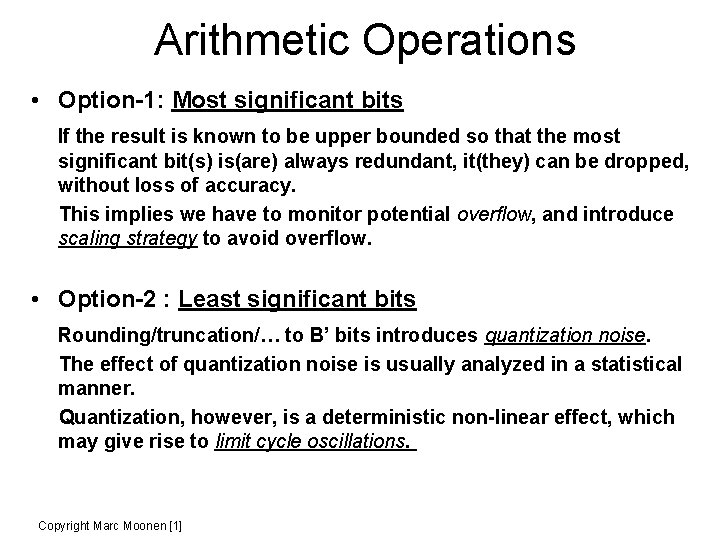 Arithmetic Operations

• Option-1: Most significant bits

If the result is known to be upper bounded so that the most significant bit(s) is(are) always redundant, it(they) can be dropped, without loss of accuracy.

This implies we have to monitor potential overflow, and introduce scaling strategy to avoid overflow.

• Option-2 : Least significant bits

Rounding/truncation/… to B’ bits introduces quantization noise.

The effect of quantization noise is usually analyzed in a statistical manner.

Quantization, however, is a deterministic non-linear effect, which may give rise to limit cycle oscillations.

Copyright Marc Moonen [1]